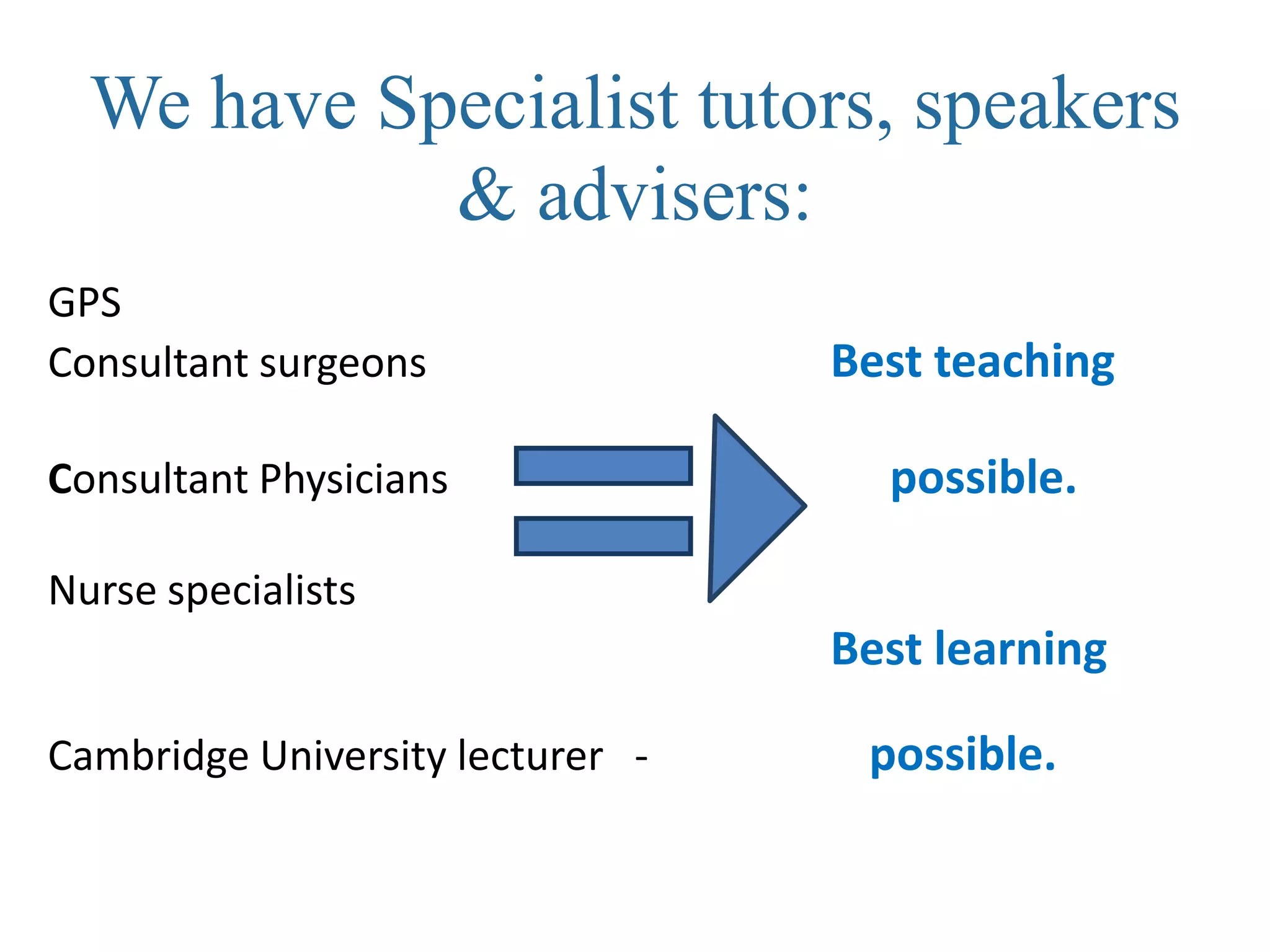 We have Specialist tutors, speakers & advisers:

GPS
Consultant surgeons

Consultant Physicians

Nurse specialists

Cambridge University lecturer -

Best teaching

possible.

Best learning

possible.